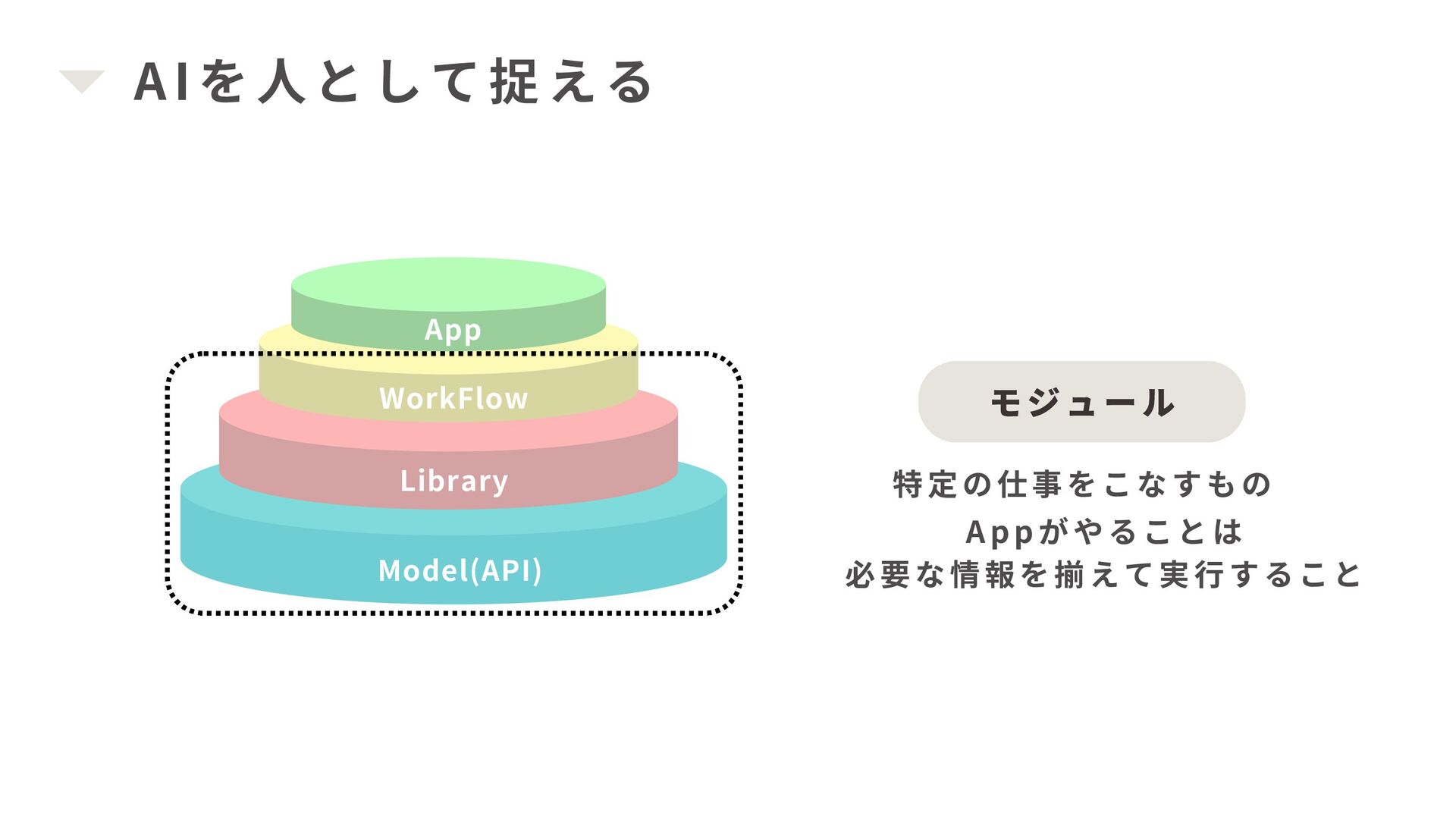 AIを人として捉える

App
WorkFlow
Library
Model(API)

モジュール

特定の仕事をこなすもの

Appがやることは
必要な情報を揃えて実行すること